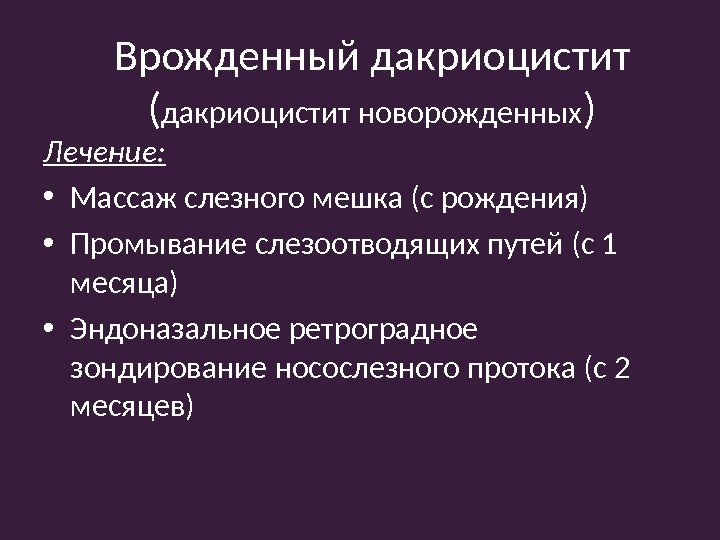 Врожденный дакриоцистит
(дакриоцистит новорожденных)

Лечение:

• Массаж слезного мешка (с рождения)
• Промывание слезоотводящих путей (с 1 месяца)
• Эндоназальное ретроградное зондирование носослезного протока (с 2 месяцев)